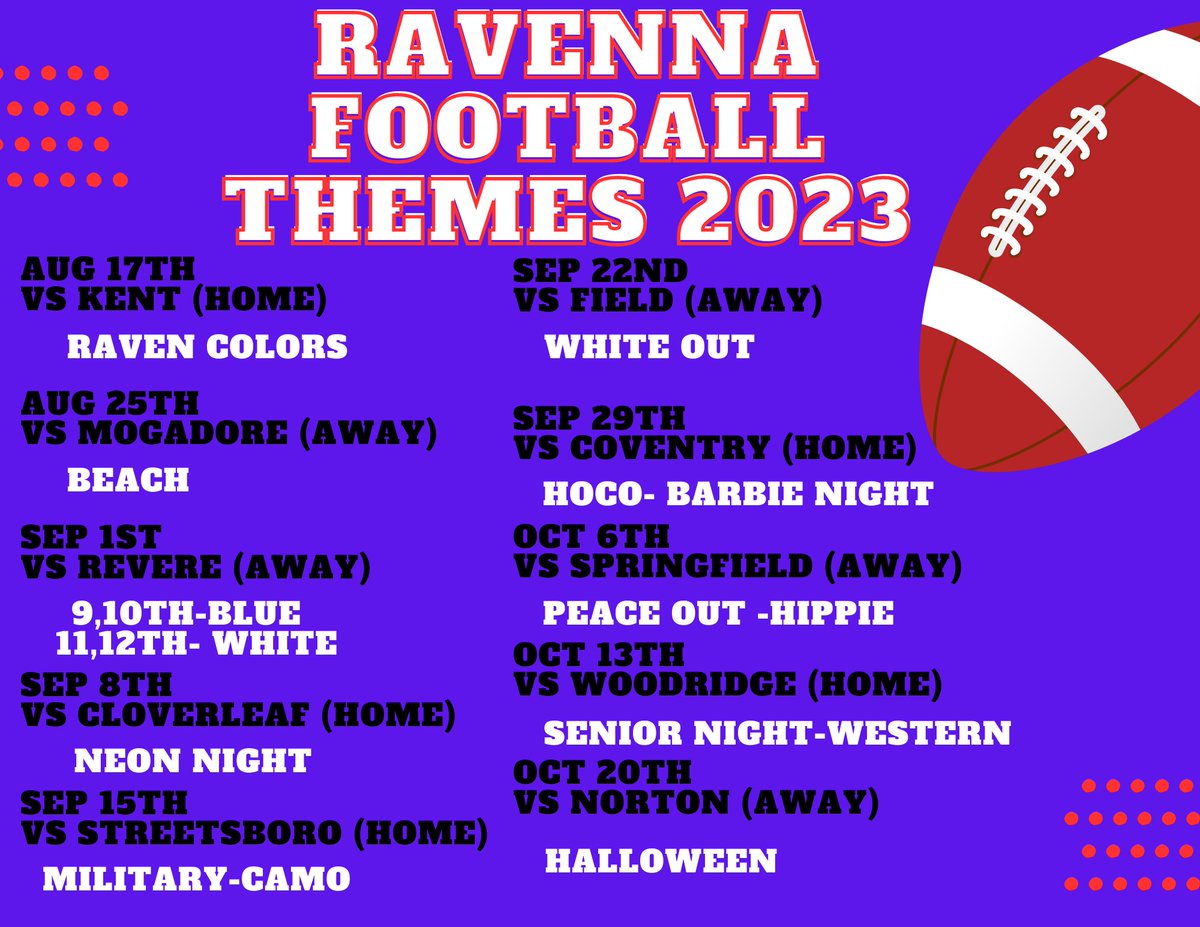 RAVENNA FOOTBALL THEMES 2023

AUG 17TH
VS KENT (HOME)

RAVEN COLORS

AUG 25TH
VS MOGADORE (AWAY)

BEACH

SEP 1ST
VS REVERE (AWAY)

9,10TH-BLUE
11,12TH- WHITE

SEP 8TH
VS CLOVERLEAF (HOME)

NEON NIGHT

SEP 15TH
VS STREETSBORO (HOME)

MILITARY-CAMO

SEP 22ND
VS FIELD (AWAY)

WHITE OUT

SEP 29TH
VS COVENTRY (HOME)

HOCO- BARBIE NIGHT

OCT 6TH
VS SPRINGFIELD (AWAY)

PEACE OUT -HIPPIE

OCT 13TH
VS WOODRIDGE (HOME)

SENIOR NIGHT-WESTERN

OCT 20TH
VS NORTON (AWAY)

HALLOWEEN